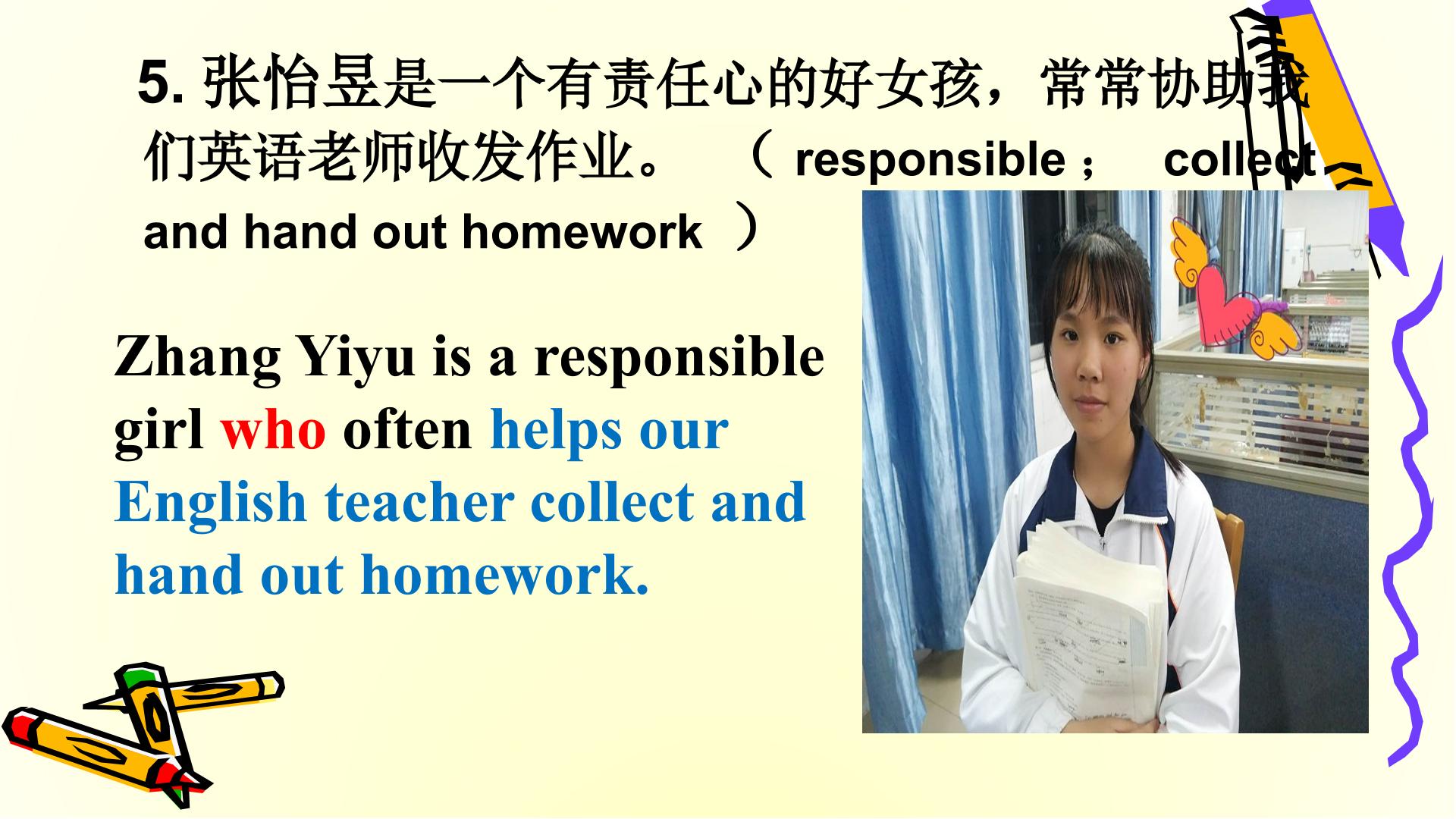 5.张怡昱是一个有责任心的好女孩，常常协助我们英语老师收发作业。（responsible； collect and hand out homework）

Zhang Yiyu is a responsible girl who often helps our English teacher collect and hand out homework.